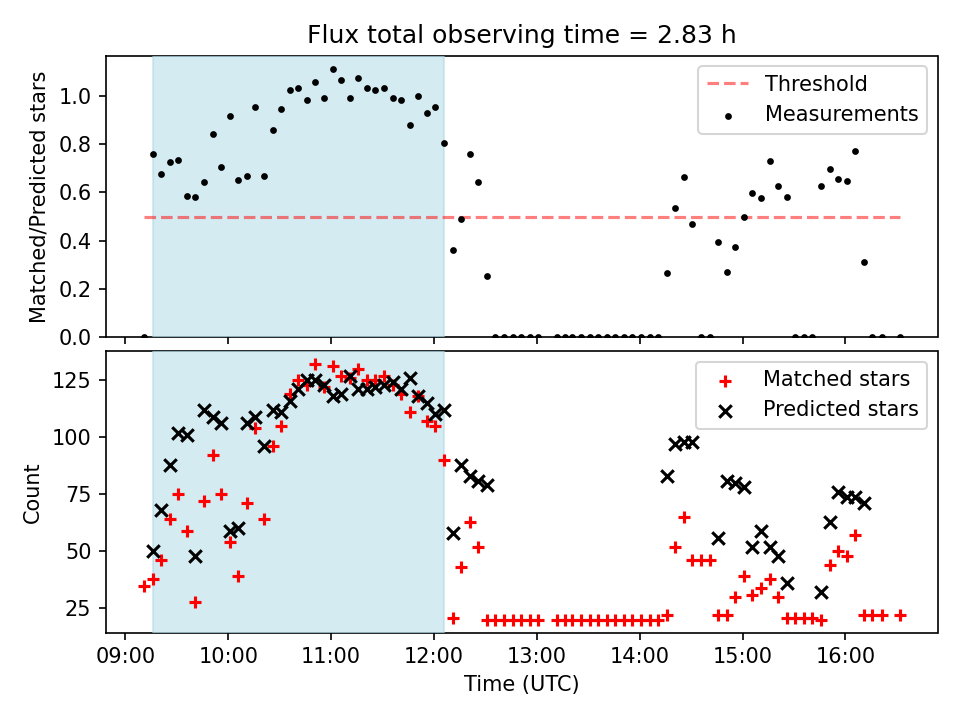 Flux total observing time = 2.83 h

Matched/Predicted stars

1.0
0.8
0.6
0.4
0.2
0.0

Threshold
Measurements

Count

125
100
75
50
25

Matched stars
Predicted stars

09:00 10:00 11:00 12:00 13:00 14:00 15:00 16:00

Time (UTC)